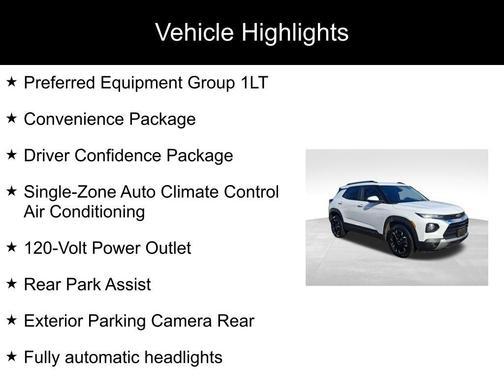 Vehicle Highlights

★ Preferred Equipment Group 1LT

★ Convenience Package

★ Driver Confidence Package

★ Single-Zone Auto Climate Control Air Conditioning

★ 120-Volt Power Outlet

★ Rear Park Assist

★ Exterior Parking Camera Rear

★ Fully automatic headlights